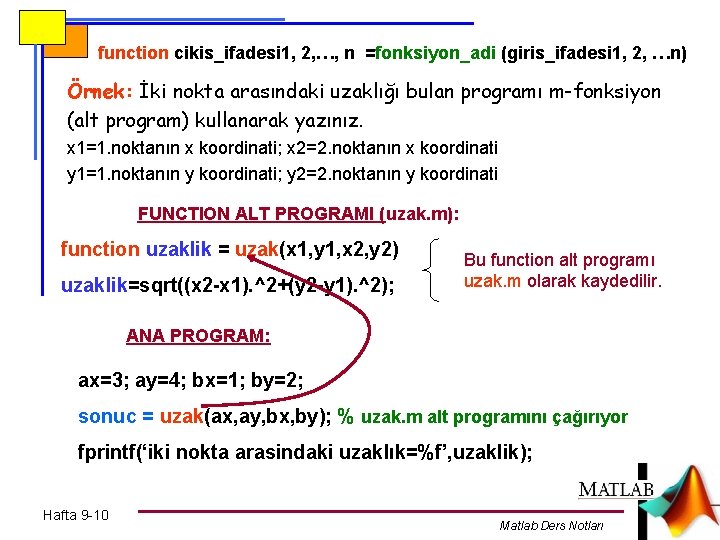 function cikis_ifadesi1, 2,…, n =fonksiyon_adi (giris_ifadesi1, 2, …n)

Örnek: İki nokta arasındaki uzaklığı bulan programı m-fonksiyon (alt program) kullanarak yazınız.

x1=1.noktanın x koordinati; x2=2.noktanın x koordinati
y1=1.noktanın y koordinati; y2=2.noktanın y koordinati

FUNCTION ALT PROGRAMI (uzak.m):

function uzaklik = uzak(x1,y1,x2,y2)
uzaklik=sqrt((x2-x1).^2+(y2-y1).^2);

Bu function alt programı uzak.m olarak kaydedilir.

ANA PROGRAM:

ax=3; ay=4; bx=1; by=2;
sonuc = uzak(ax,ay,bx,by); % uzak.m alt programını çağırıyor
fprintf('iki nokta arasindaki uzaklık=%f',uzaklik);

MATLAB

Hafta 9-10

Matlab Ders Notları